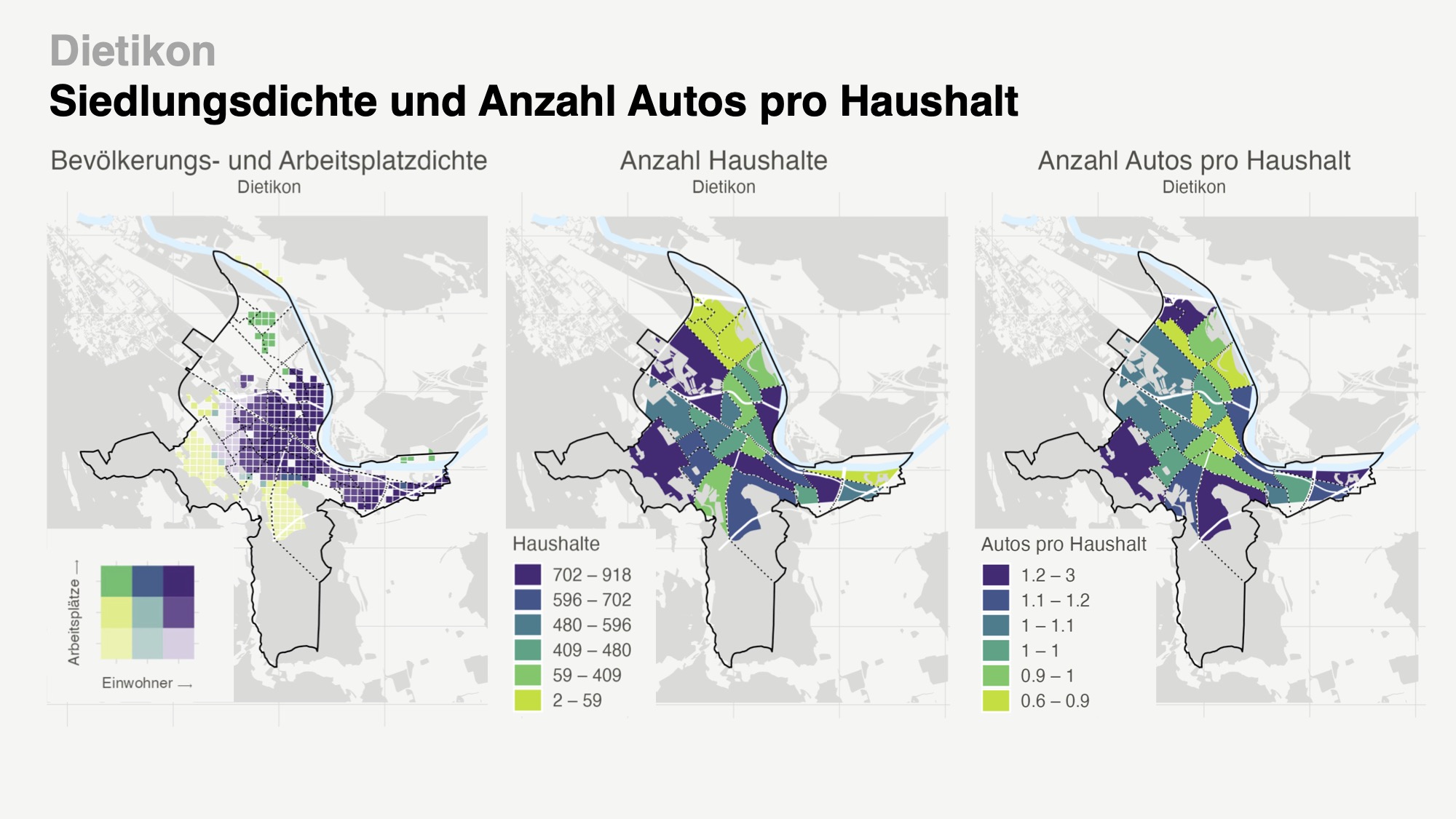 Dietikon

Siedlungsdichte und Anzahl Autos pro Haushalt

Bevölkerungs- und Arbeitsplatzdichte
Dietikon

Arbeitsplätze →

Einwohner →

Anzahl Haushalte
Dietikon

Haushalte
702 – 918
596 – 702
480 – 596
409 – 480
59 – 409
2 – 59

Anzahl Autos pro Haushalt
Dietikon

Autos pro Haushalt
1.2 – 3
1.1 – 1.2
1 – 1.1
1 – 1
0.9 – 1
0.6 – 0.9